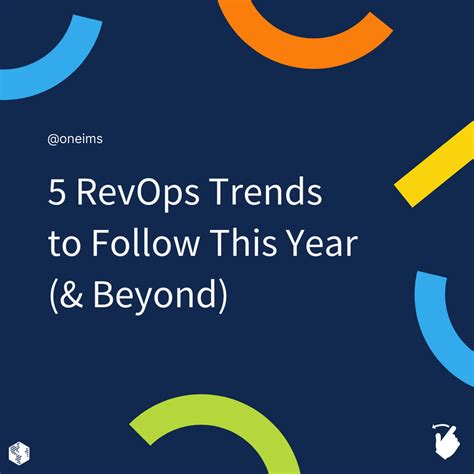 @oneims

5 RevOps Trends to Follow This Year (& Beyond)